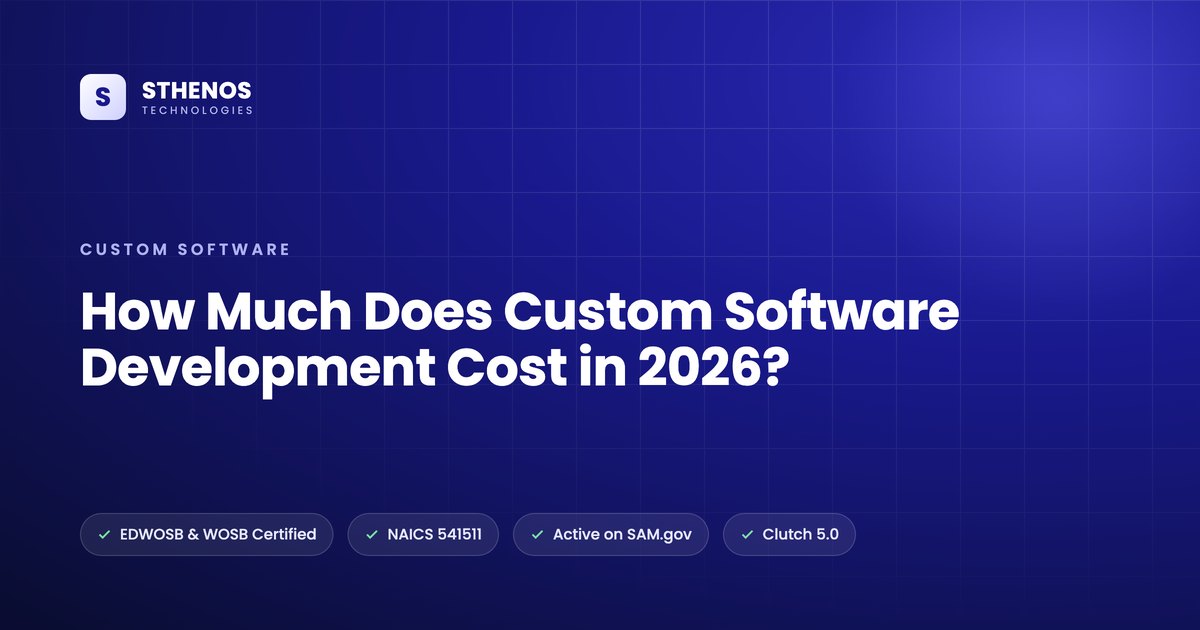 S

STHENOS
TECHNOLOGIES

CUSTOM SOFTWARE

How Much Does Custom Software Development Cost in 2026?

✓ EDWOSB & WOSB Certified

✓ NAICS 541511

✓ Active on SAM.gov

✓ Clutch 5.0